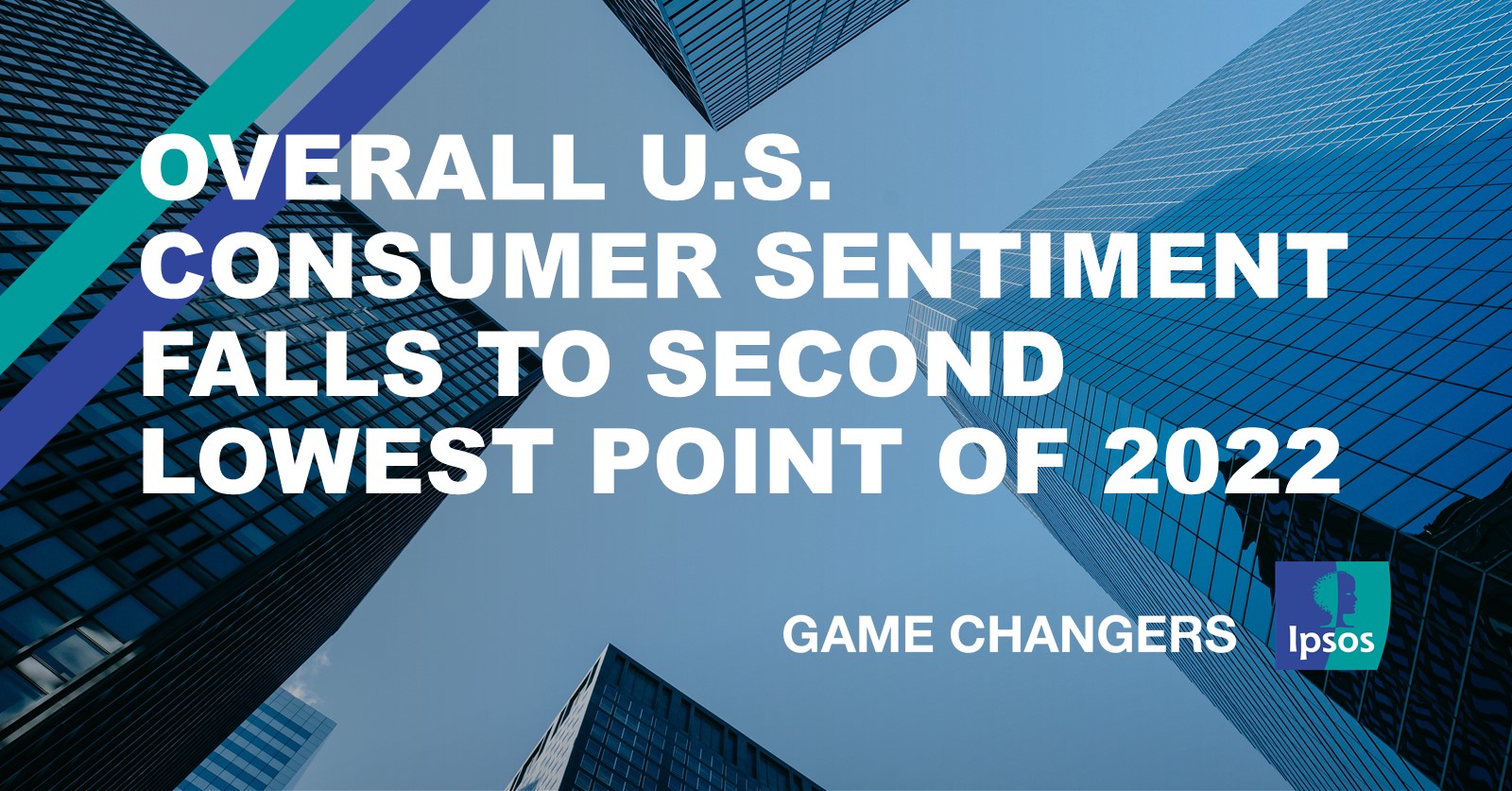 OVERALL U.S. CONSUMER SENTIMENT FALLS TO SECOND LOWEST POINT OF 2022

GAME CHANGERS

Ipsos